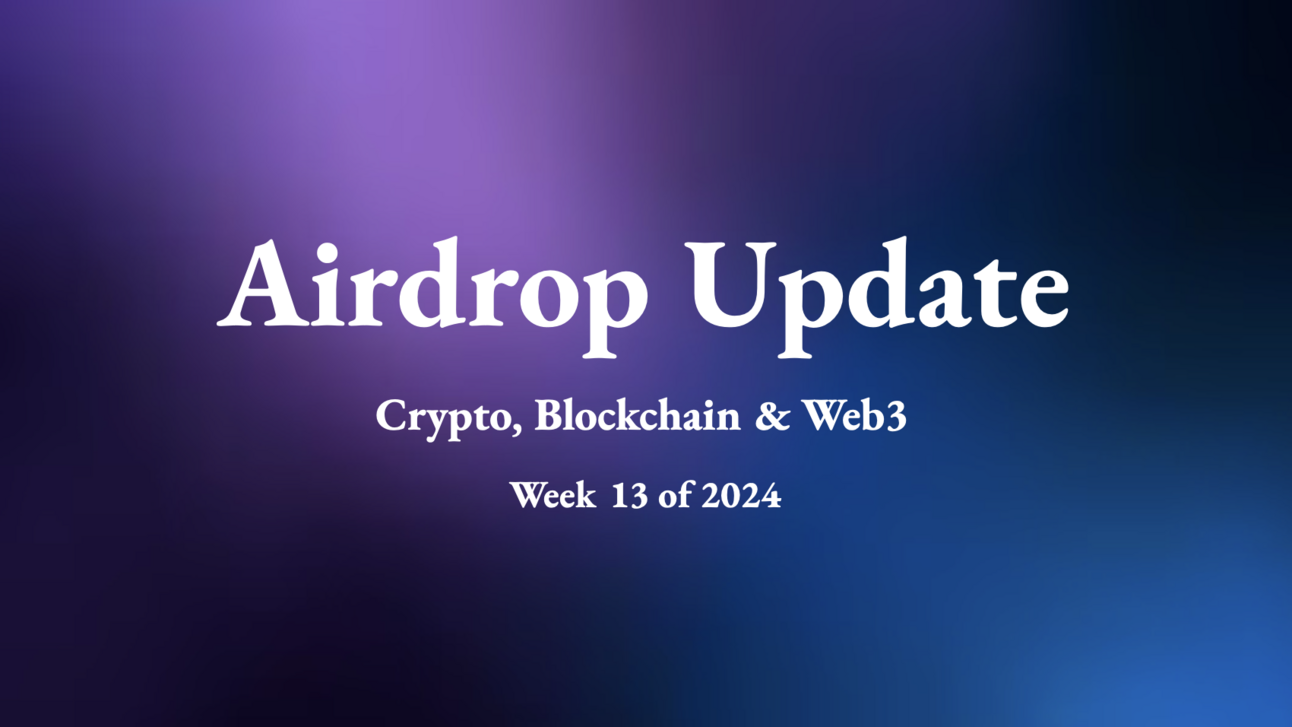 Airdrop Update

Crypto, Blockchain & Web3

Week 13 of 2024